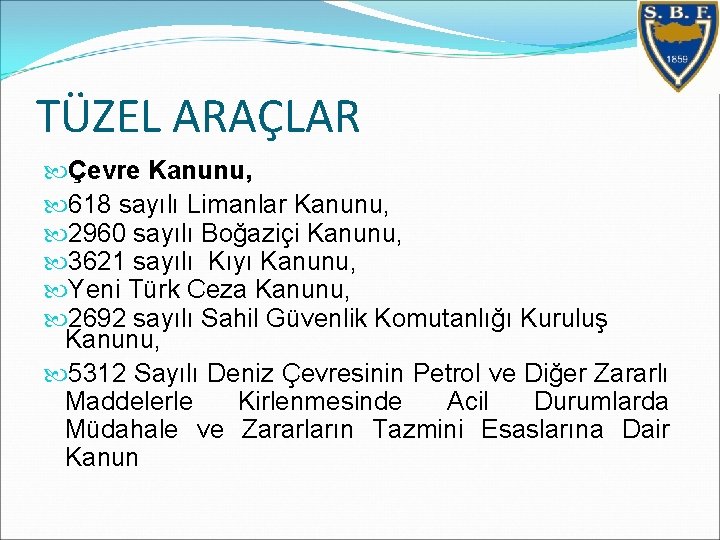 S. B. F.
1859

TÜZEL ARAÇLAR

Çevre Kanunu,

618 sayılı Limanlar Kanunu,

2960 sayılı Boğaziçi Kanunu,

3621 sayılı Kıyı Kanunu,

Yeni Türk Ceza Kanunu,

2692 sayılı Sahil Güvenlik Komutanlığı Kuruluş Kanunu,

5312 Sayılı Deniz Çevresinin Petrol ve Diğer Zararlı Maddelerle Kirlenmesinde Acil Durumlarda Müdahale ve Zararların Tazmini Esaslarına Dair Kanun